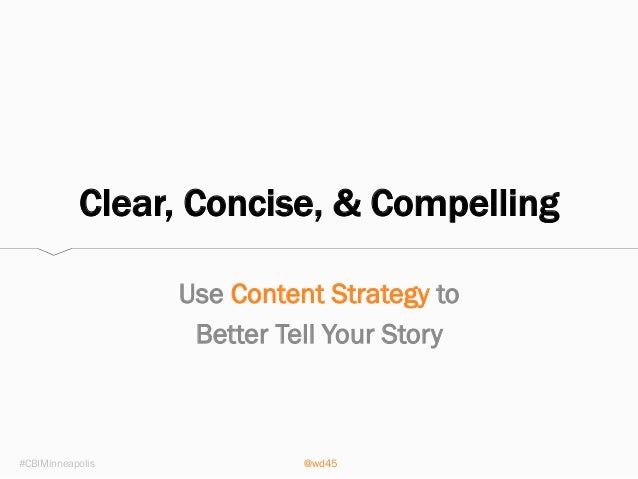 Clear, Concise, & Compelling

Use Content Strategy to Better Tell Your Story

#CBIMinneapolis

@wd45